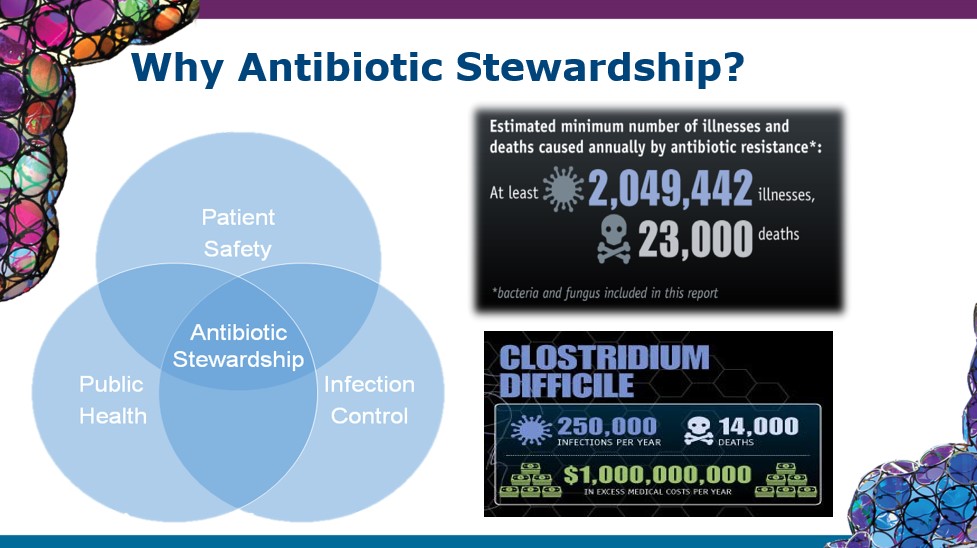 Why Antibiotic Stewardship?

Patient Safety

Antibiotic Stewardship

Public Health

Infection Control

Estimated minimum number of illnesses and deaths caused annually by antibiotic resistance*:

At least 2,049,442 illnesses,

23,000 deaths

*bacteria and fungus included in this report

CLOSTRIDIUM DIFFICILE

250,000 INFECTIONS PER YEAR

14,000 DEATHS

$1,000,000,000 IN EXCESS MEDICAL COSTS PER YEAR